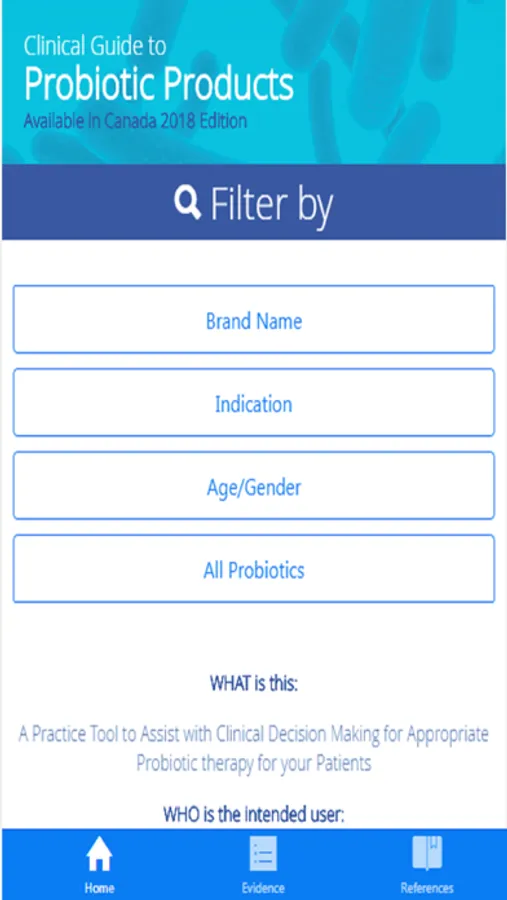 Clinical Guide to
Probiotic Products
Available in Canada 2018 Edition

Filter by

Brand Name

Indication

Age/Gender

All Probiotics

WHAT is this:

A Practice Tool to Assist with Clinical Decision Making for Appropriate Probiotic therapy for your Patients

WHO is the intended user:

Home

Evidence

References